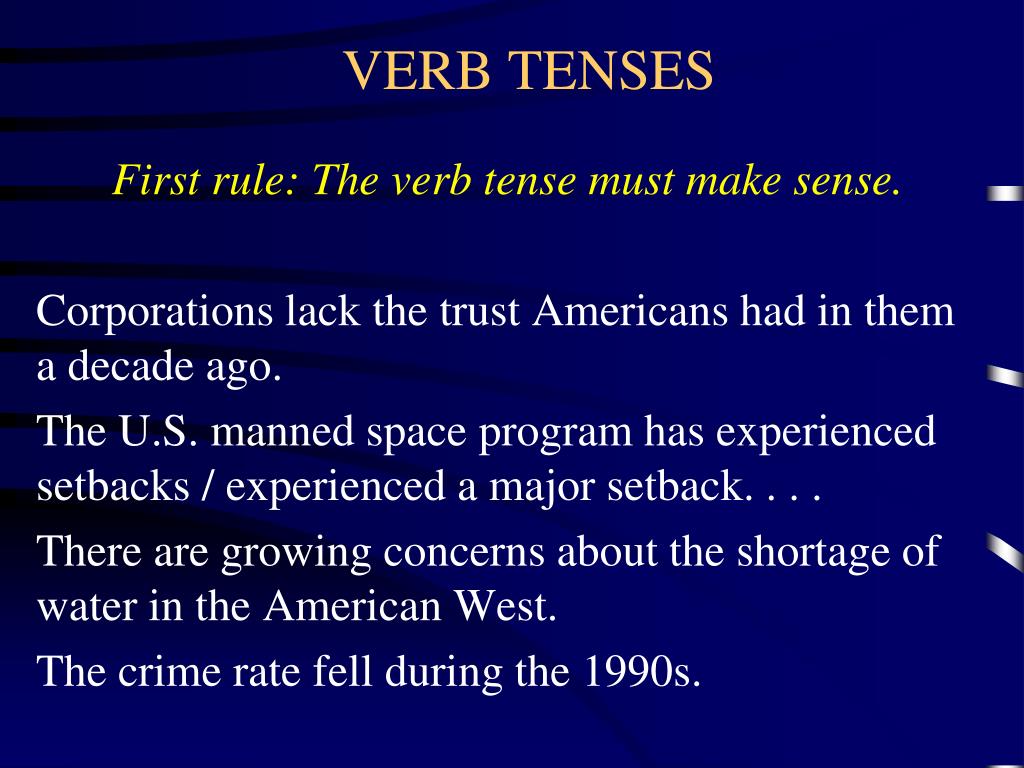 VERB TENSES

First rule: The verb tense must make sense.

Corporations lack the trust Americans had in them a decade ago.

The U.S. manned space program has experienced setbacks / experienced a major setback. . . .

There are growing concerns about the shortage of water in the American West.

The crime rate fell during the 1990s.